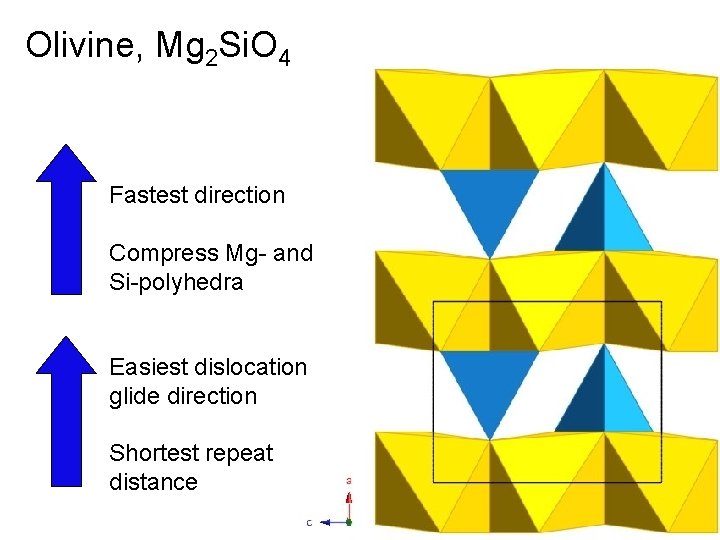 Olivine, $Mg_2SiO_4$

Fastest direction

Compress Mg- and Si-polyhedra

Easiest dislocation glide direction

Shortest repeat distance

a

c